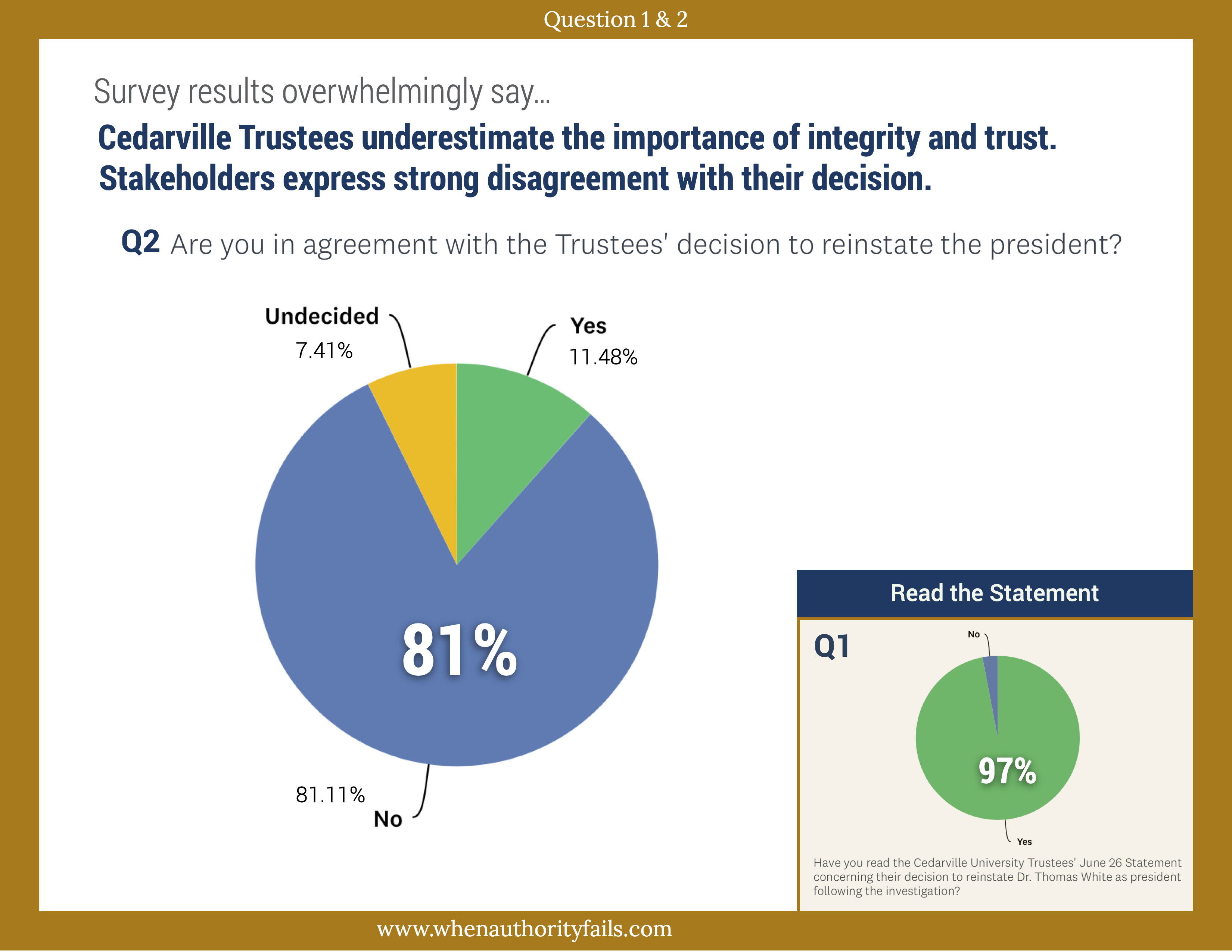 Question 1 & 2

Survey results overwhelmingly say...

Cedarville Trustees underestimate the importance of integrity and trust. Stakeholders express strong disagreement with their decision.

Q2 Are you in agreement with the Trustees' decision to reinstate the president?

Undecided
7.41%

Yes
11.48%

81%

81.11%
No

Read the Statement

Q1

No

97%

Yes

Have you read the Cedarville University Trustees' June 26 Statement concerning their decision to reinstate Dr. Thomas White as president following the investigation?

www.whenauthorityfails.com